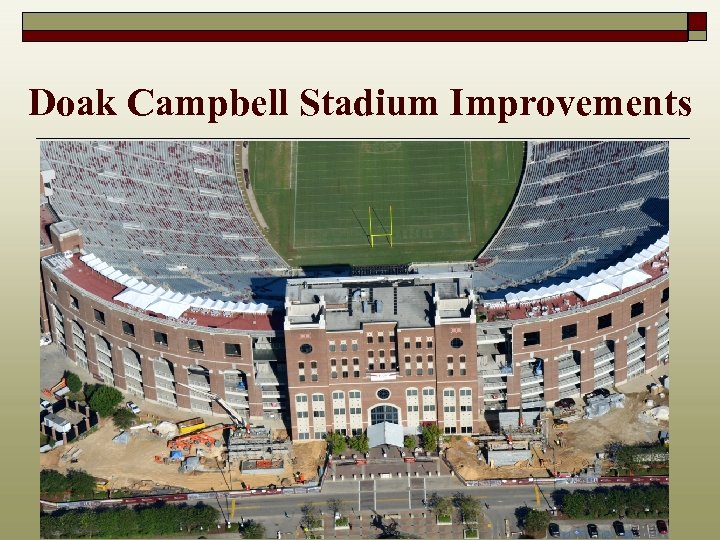 Doak Campbell Stadium Improvements